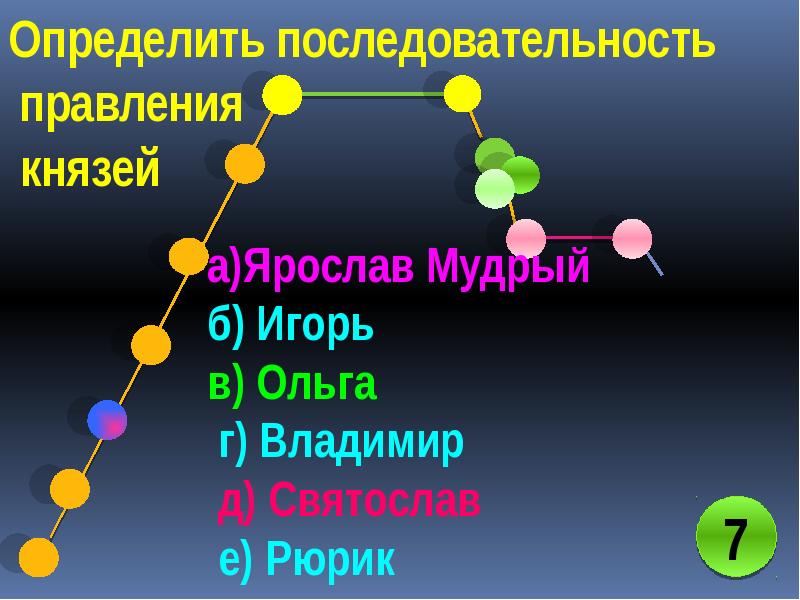 Определить последовательность правления князей

а)Ярослав Мудрый
б) Игорь
в) Ольга
г) Владимир
д) Святослав
е) Рюрик

7